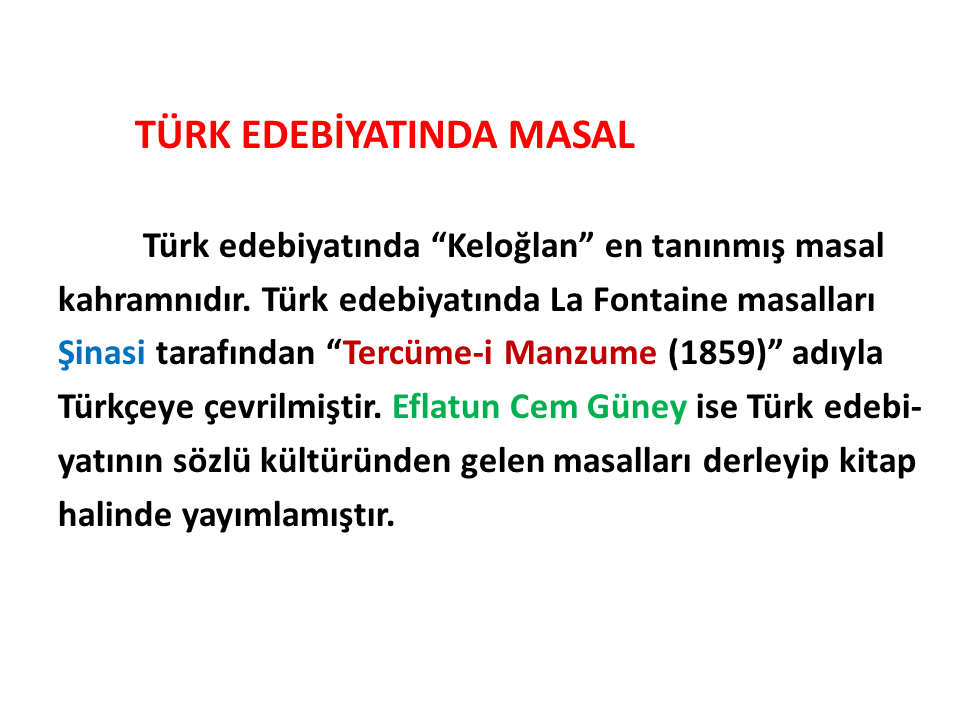 TÜRK EDEBİYATINDA MASAL

Türk edebiyatında “Keloğlan” en tanınmış masal kahramnıdır. Türk edebiyatında La Fontaine masalları Şinasi tarafından “Tercüme-i Manzume (1859)” adıyla Türkçeye çevrilmiştir. Eflatun Cem Güney ise Türk edebiyatının sözlü kültüründen gelen masalları derleyip kitap halinde yayımlamıştır.